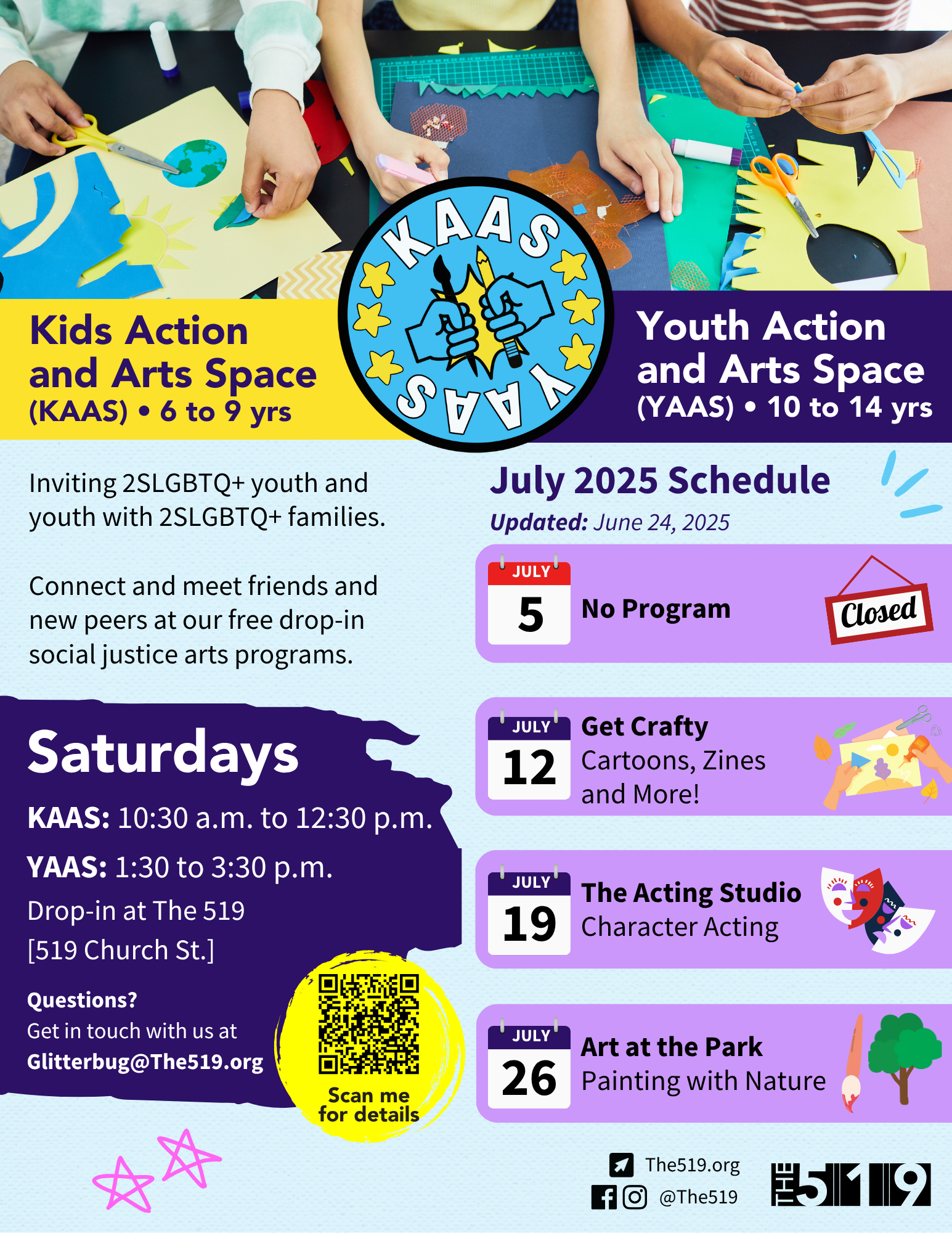 KAAS
YAAS

Kids Action and Arts Space (KAAS) • 6 to 9 yrs

Youth Action and Arts Space (YAAS) • 10 to 14 yrs

Inviting 2SLGBTQ+ youth and youth with 2SLGBTQ+ families.

Connect and meet friends and new peers at our free drop-in social justice arts programs.

Saturdays

KAAS: 10:30 a.m. to 12:30 p.m.

YAAS: 1:30 to 3:30 p.m.

Drop-in at The 519 [519 Church St.]

Questions?
Get in touch with us at
Glitterbug@The519.org

Scan me for details

July 2025 Schedule
Updated: June 24, 2025

JULY 5 No Program
Closed

JULY 12 Get Crafty
Cartoons, Zines and More!

JULY 19 The Acting Studio
Character Acting

JULY 26 Art at the Park
Painting with Nature

The519.org
@The519

THE 519